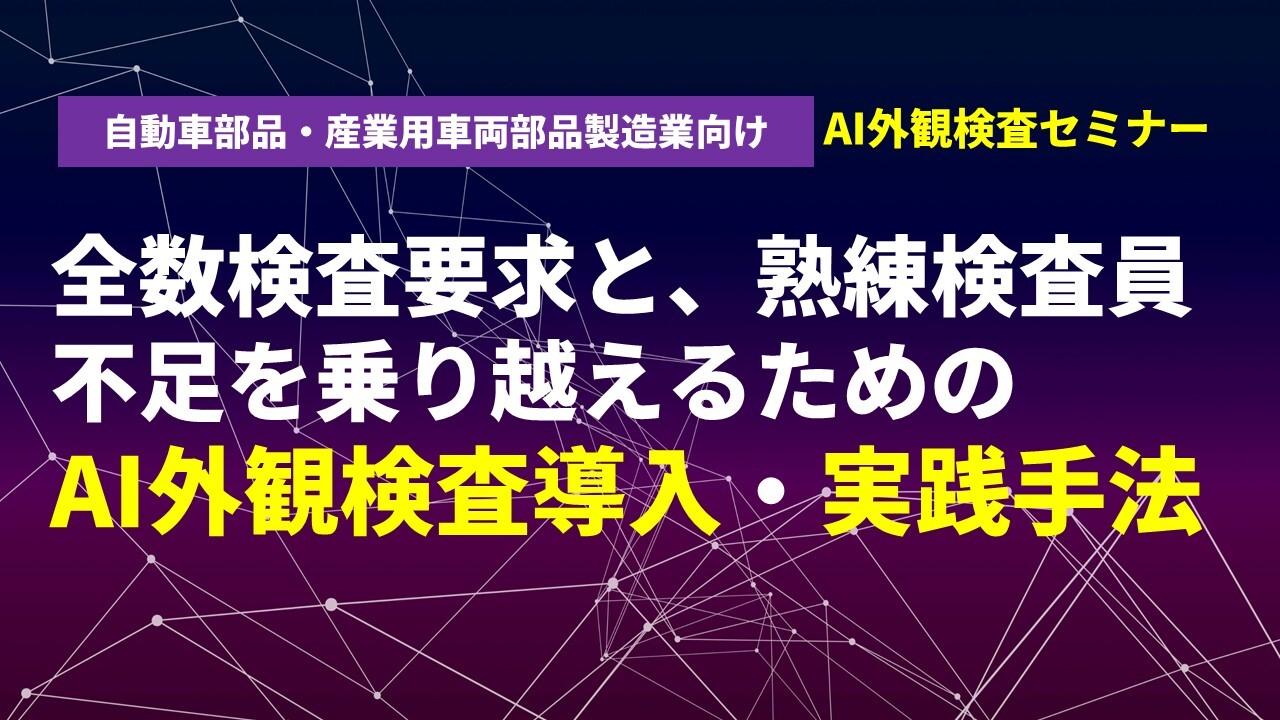 自動車部品・産業用車両部品製造業向け AI外観検査セミナー

全数検査要求と、熟練検査員不足を乗り越えるための
AI外観検査導入・実践手法